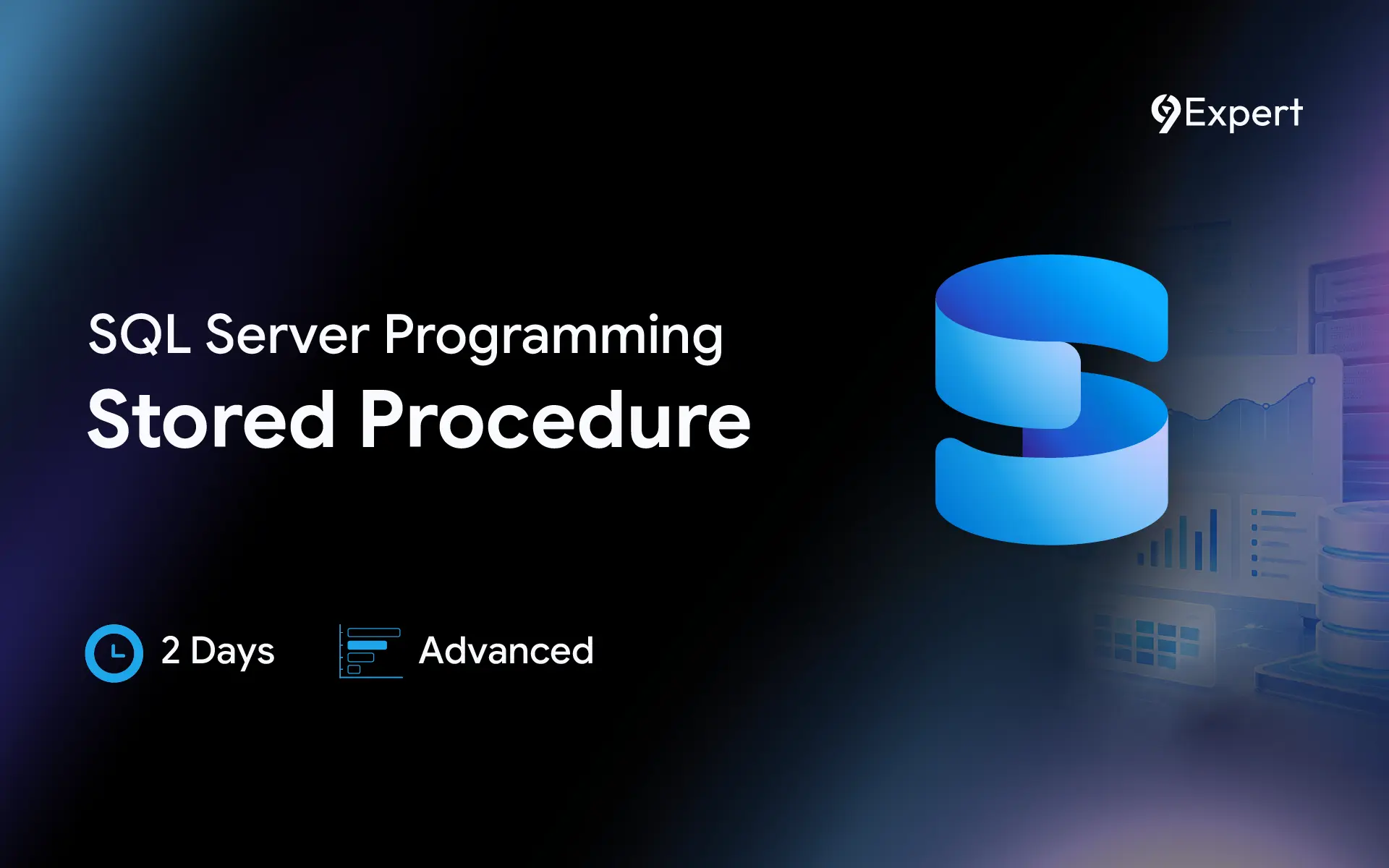 9Expert

SQL Server Programming

Stored Procedure

2 Days

Advanced